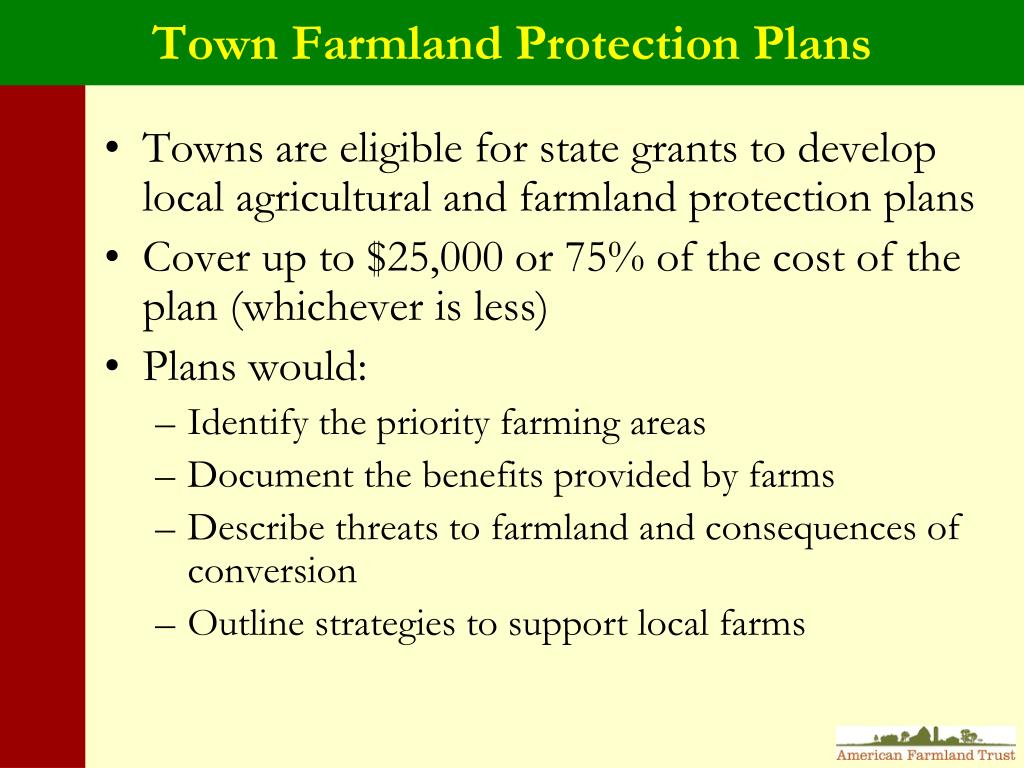 Town Farmland Protection Plans

• Towns are eligible for state grants to develop local agricultural and farmland protection plans
• Cover up to \$25,000 or 75% of the cost of the plan (whichever is less)
• Plans would:
– Identify the priority farming areas
– Document the benefits provided by farms
– Describe threats to farmland and consequences of conversion
– Outline strategies to support local farms

American Farmland Trust